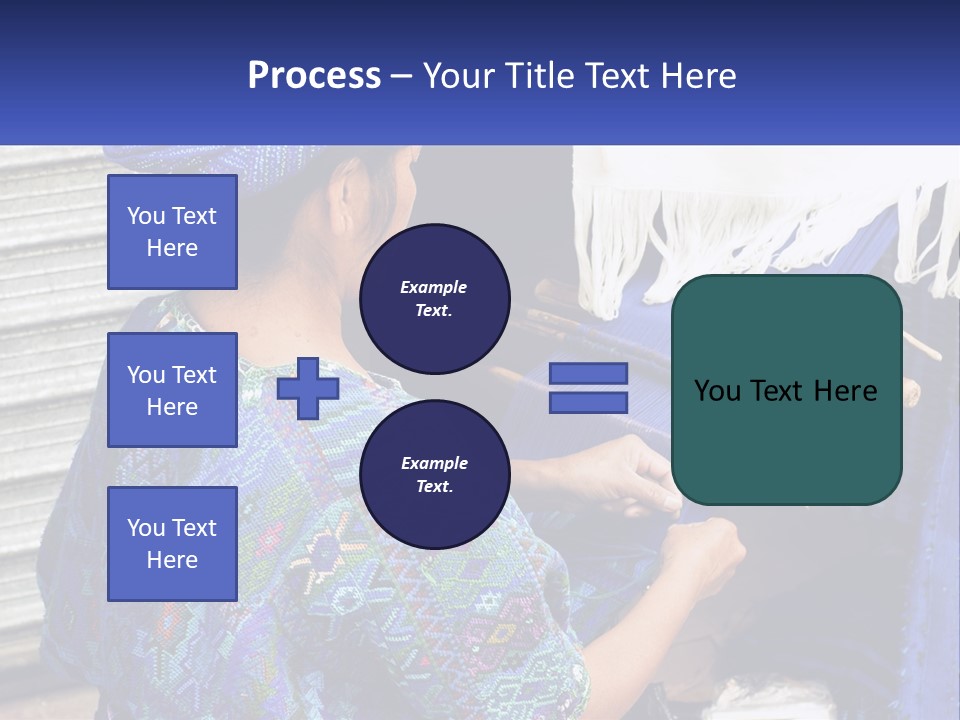 Process – Your Title Text Here

You Text Here

You Text Here

You Text Here

Example Text.

Example Text.

You Text Here